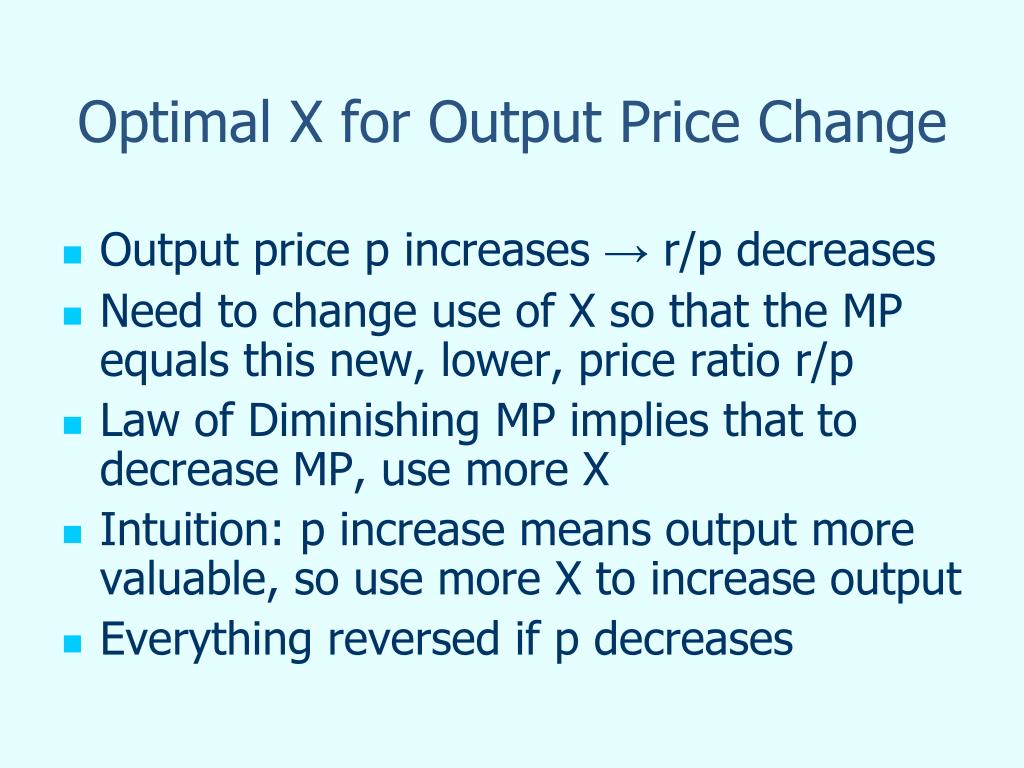 Optimal X for Output Price Change

- Output price p increases → r/p decreases
- Need to change use of X so that the MP equals this new, lower, price ratio r/p
- Law of Diminishing MP implies that to decrease MP, use more X
- Intuition: p increase means output more valuable, so use more X to increase output
- Everything reversed if p decreases